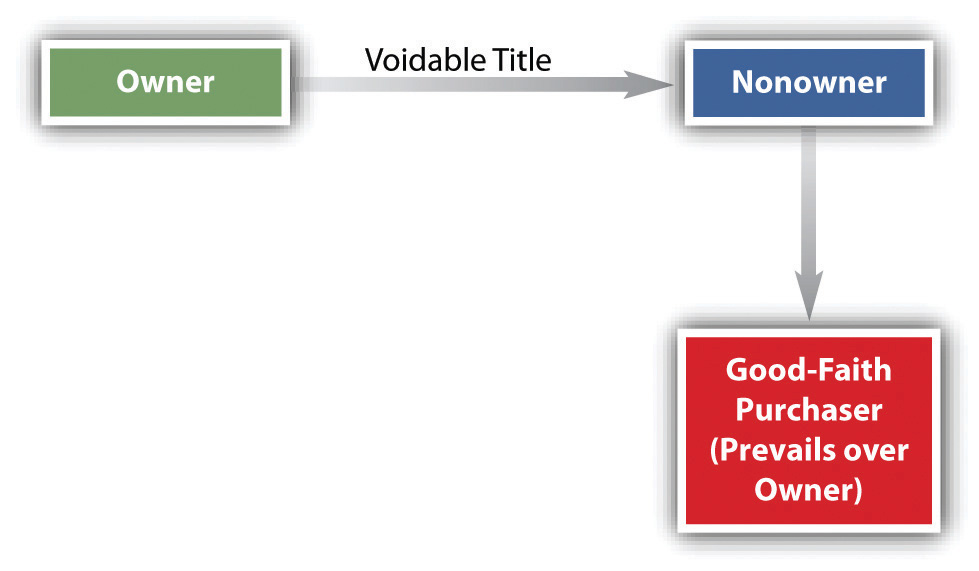 Owner

Voidable Title

Nonowner

Good-Faith Purchaser (Prevails over Owner)